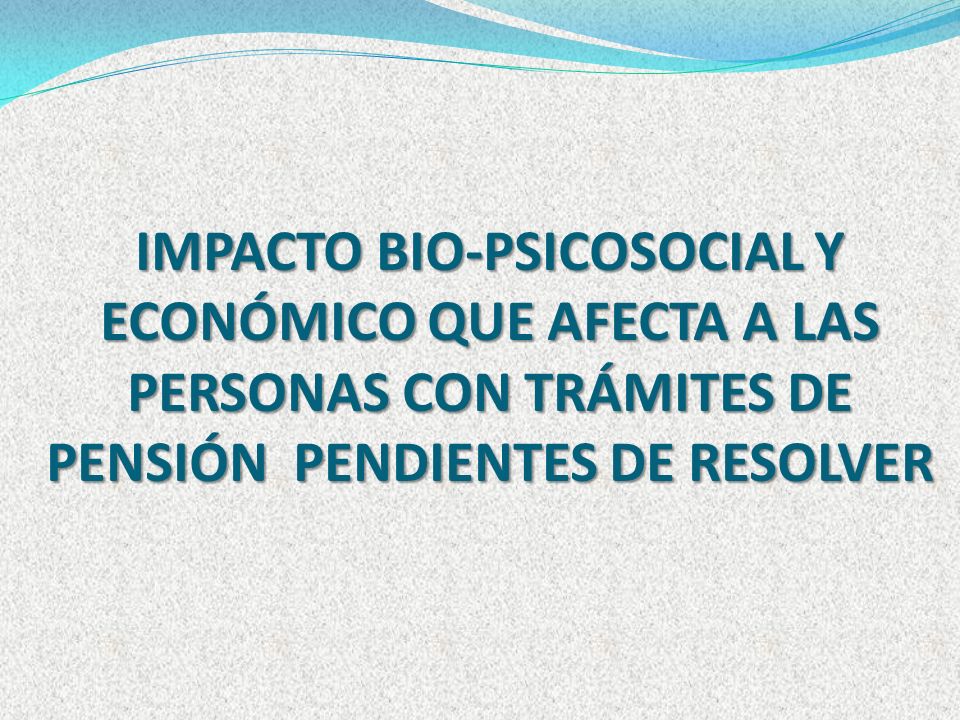 IMPACTO BIO-PSICOSOCIAL Y ECONÓMICO QUE AFECTA A LAS PERSONAS CON TRÁMITES DE PENSIÓN PENDIENTES DE RESOLVER